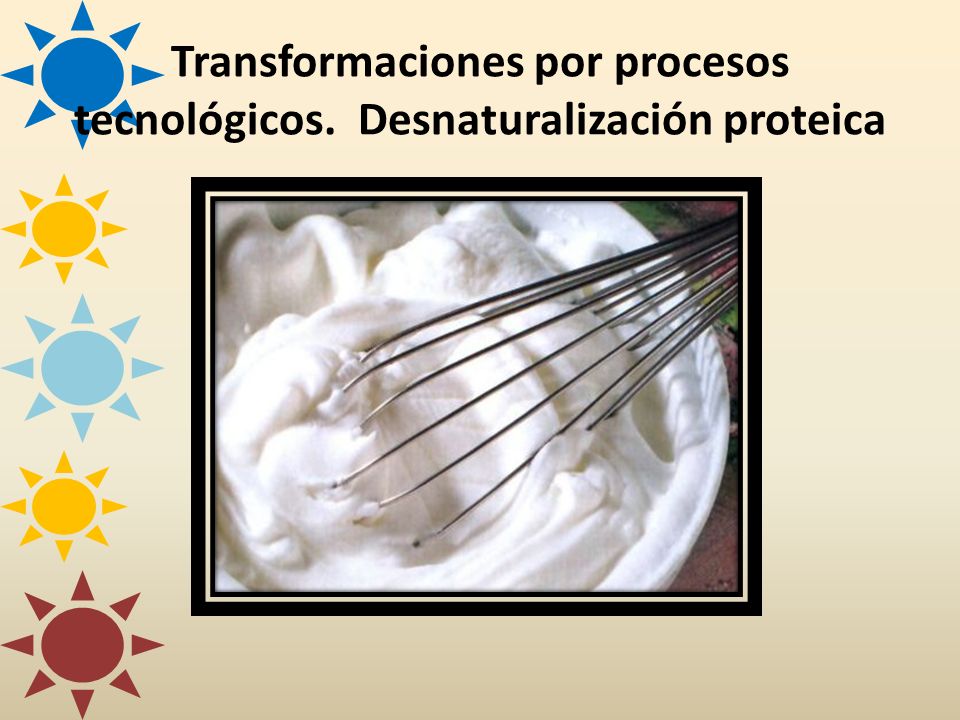 Transformaciones por procesos tecnológicos. Desnaturalización proteica